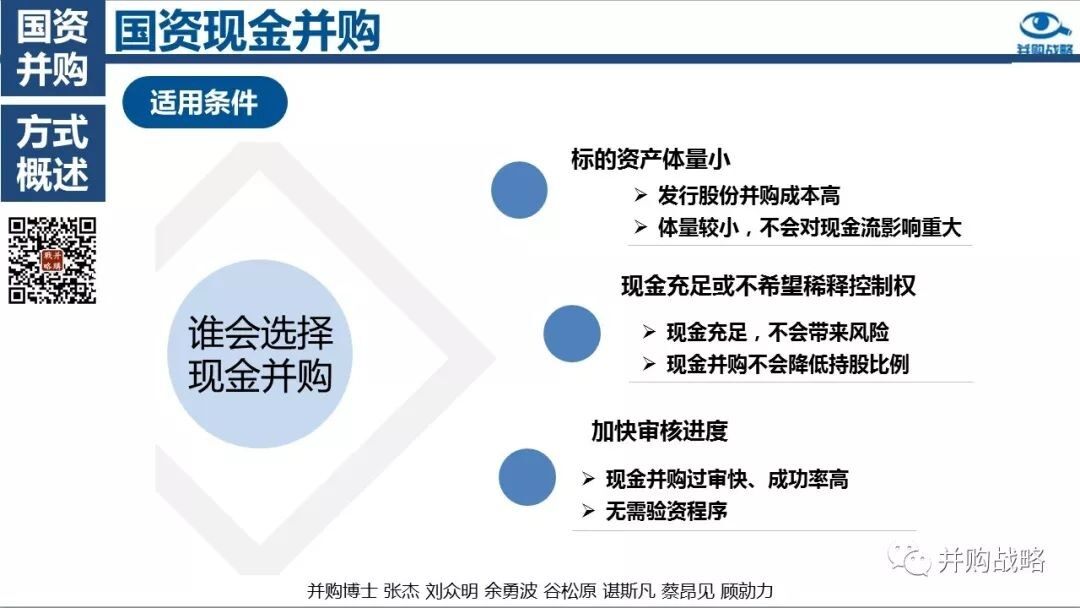 国资并购

方式概述

国资现金并购

并购战略

适用条件

谁会选择现金并购

标的资产体量小

➢ 发行股份并购成本高

➢ 体量较小，不会对现金流影响重大

现金充足或不希望稀释控制权

➢ 现金充足，不会带来风险

➢ 现金并购不会降低持股比例

加快审核进度

➢ 现金并购过审快、成功率高

➢ 无需验资程序

并购战略

并购博士 张杰 刘众明 余勇波 谷松原 谌斯凡 蔡昂见 顾勋力